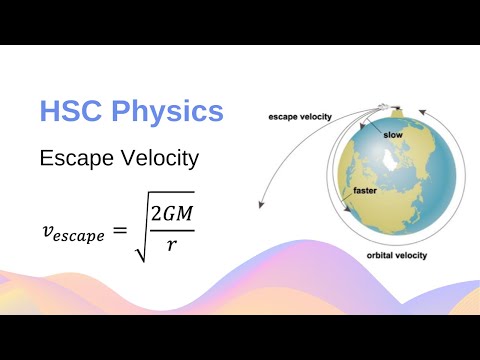 HSC Physics

Escape Velocity

$v_{escape} = \sqrt{\frac{2GM}{r}}$

escape velocity

slow

faster

orbital velocity